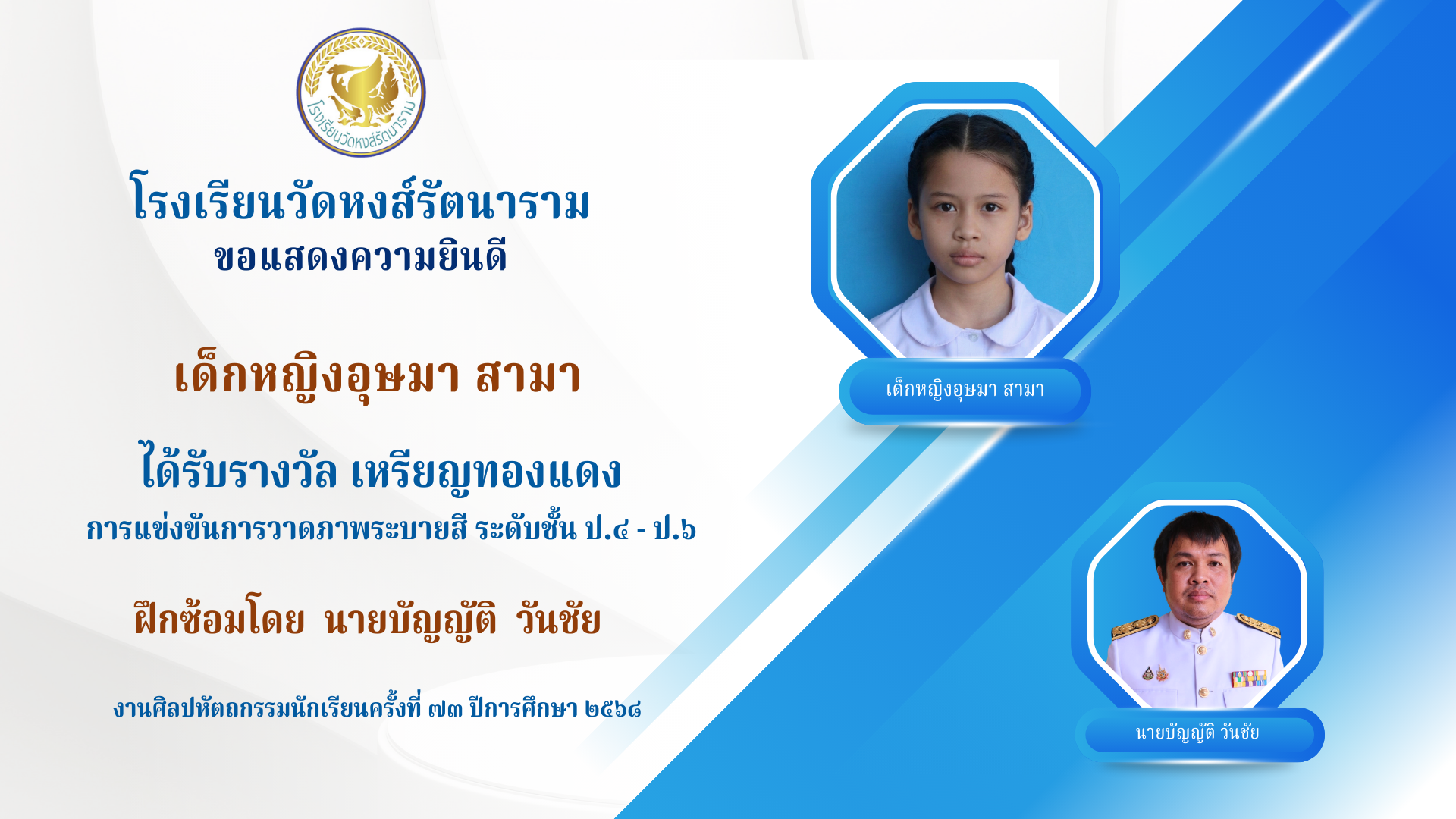 โรงเรียนวัดหงส์รัตนาราม

โรงเรียนวัดหงส์รัตนาราม
ขอแสดงความยินดี

เด็กหญิงอุษมา สามา

ได้รับรางวัล เหรียญทองแดง
การแข่งขันการวาดภาพระบายสี ระดับชั้น ป.๔ - ป.๖

ฝึกซ้อมโดย นายบัญญัติ วันชัย

งานศิลปหัตถกรรมนักเรียนครั้งที่ ๗๓ ปีการศึกษา ๒๕๖๘

เด็กหญิงอุษมา สามา

นายบัญญัติ วันชัย